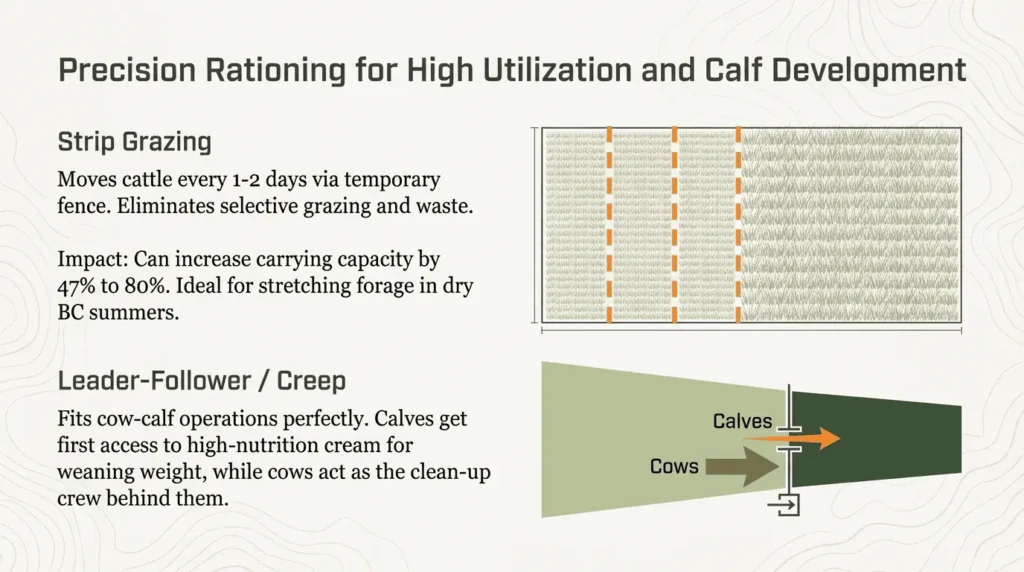 Precision Rationing for High Utilization and Calf Development

Strip Grazing

Moves cattle every 1-2 days via temporary fence. Eliminates selective grazing and waste.

Impact: Can increase carrying capacity by 47% to 80%. Ideal for stretching forage in dry BC summers.

Leader-Follower / Creep

Fits cow-calf operations perfectly. Calves get first access to high-nutrition cream for weaning weight, while cows act as the clean-up crew behind them.

Calves

Cows